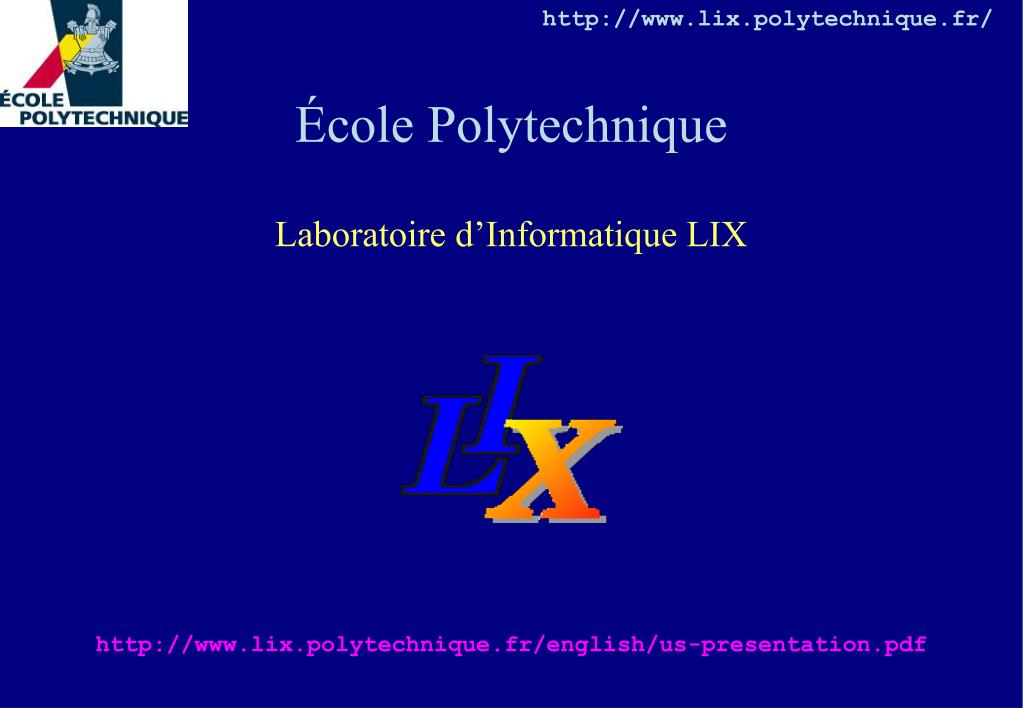 ÉCOLE POLYTECHNIQUE

http://www.lix.polytechnique.fr/

École Polytechnique

Laboratoire d'Informatique LIX

LIX

http://www.lix.polytechnique.fr/english/us-presentation.pdf